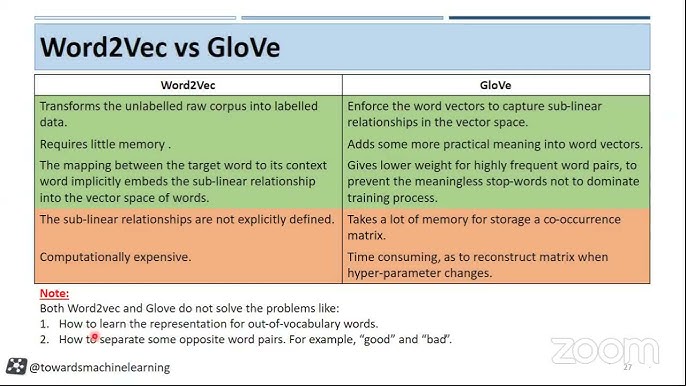 Word2Vec vs GloVe

| Word2Vec | GloVe |
|---|---|
| Transforms the unlabelled raw corpus into labelled data. | Enforce the word vectors to capture sub-linear relationships in the vector space. |
| Requires little memory . | Adds some more practical meaning into word vectors. |
| The mapping between the target word to its context word implicitly embeds the sub-linear relationship into the vector space of words. | Gives lower weight for highly frequent word pairs, to prevent the meaningless stop-words not to dominate training process. |
| The sub-linear relationships are not explicitly defined. | Takes a lot of memory for storage a co-occurrence matrix. |
| Computationally expensive. | Time consuming, as to reconstruct matrix when hyper-parameter changes. |

Note:
Both Word2vec and Glove do not solve the problems like:
1. How to learn the representation for out-of-vocabulary words.
2. How to separate some opposite word pairs. For example, "good" and "bad".

@towardsmachinelearning

zoom

27